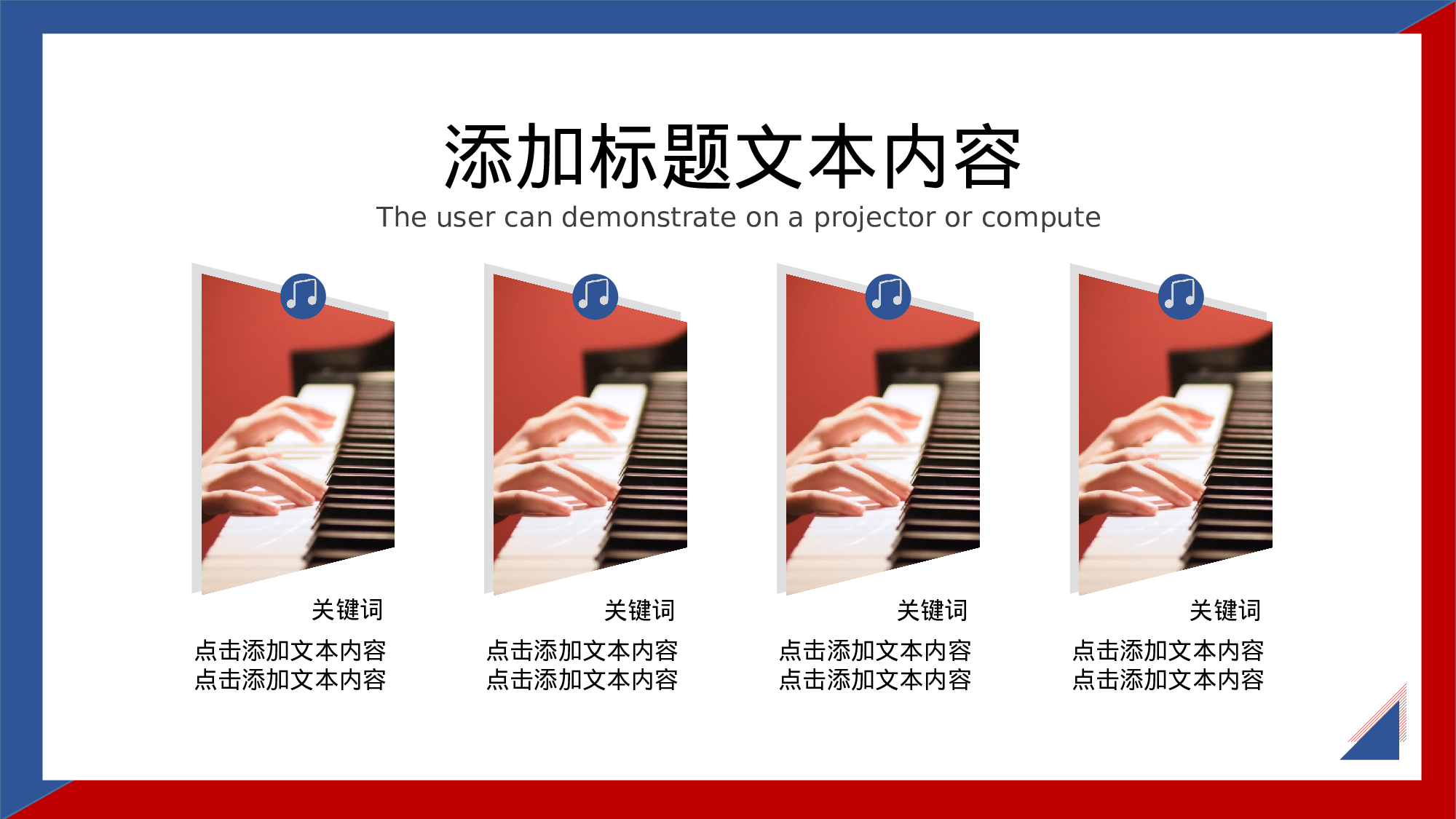 添加标题文本内容
The user can demonstrate on a projector or compute

关键词
点击添加文本内容
点击添加文本内容

关键词
点击添加文本内容
点击添加文本内容

关键词
点击添加文本内容
点击添加文本内容

关键词
点击添加文本内容
点击添加文本内容